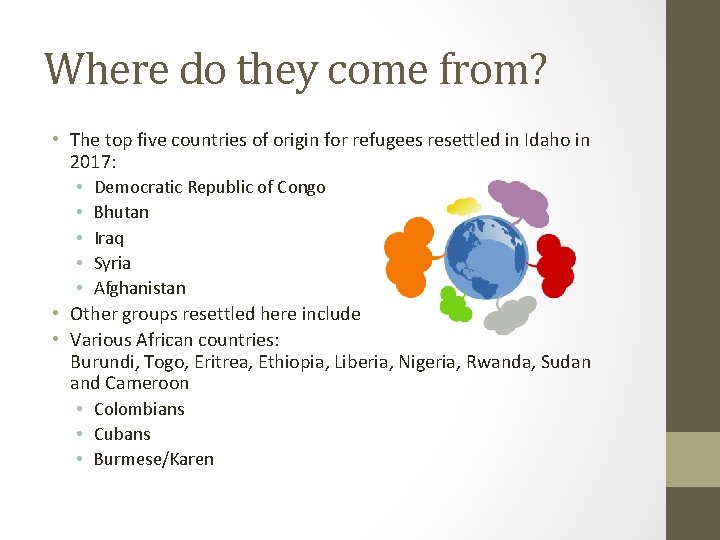 Where do they come from?

• The top five countries of origin for refugees resettled in Idaho in 2017:
  • Democratic Republic of Congo
  • Bhutan
  • Iraq
  • Syria
  • Afghanistan
• Other groups resettled here include
• Various African countries:
Burundi, Togo, Eritrea, Ethiopia, Liberia, Nigeria, Rwanda, Sudan and Cameroon
  • Colombians
  • Cubans
  • Burmese/Karen